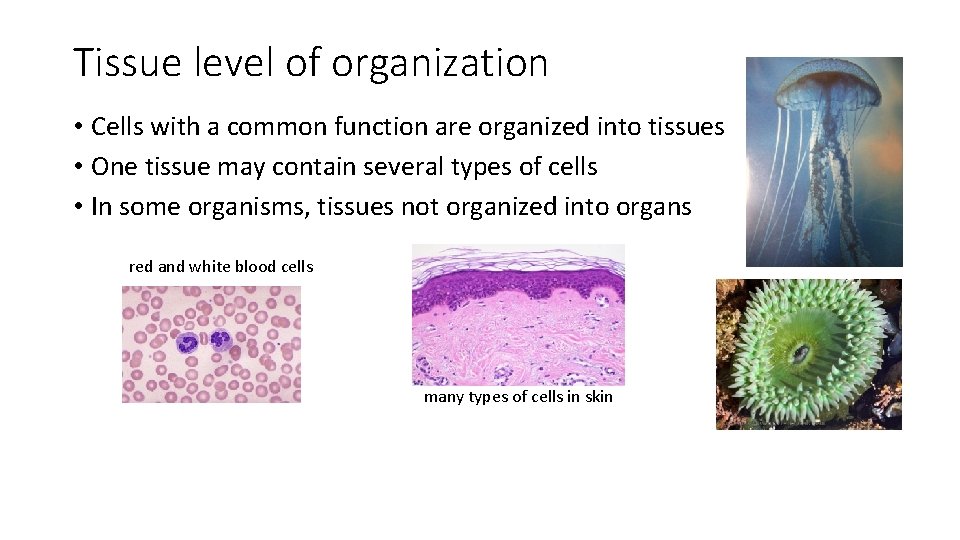 Tissue level of organization

• Cells with a common function are organized into tissues
• One tissue may contain several types of cells
• In some organisms, tissues not organized into organs

red and white blood cells

many types of cells in skin